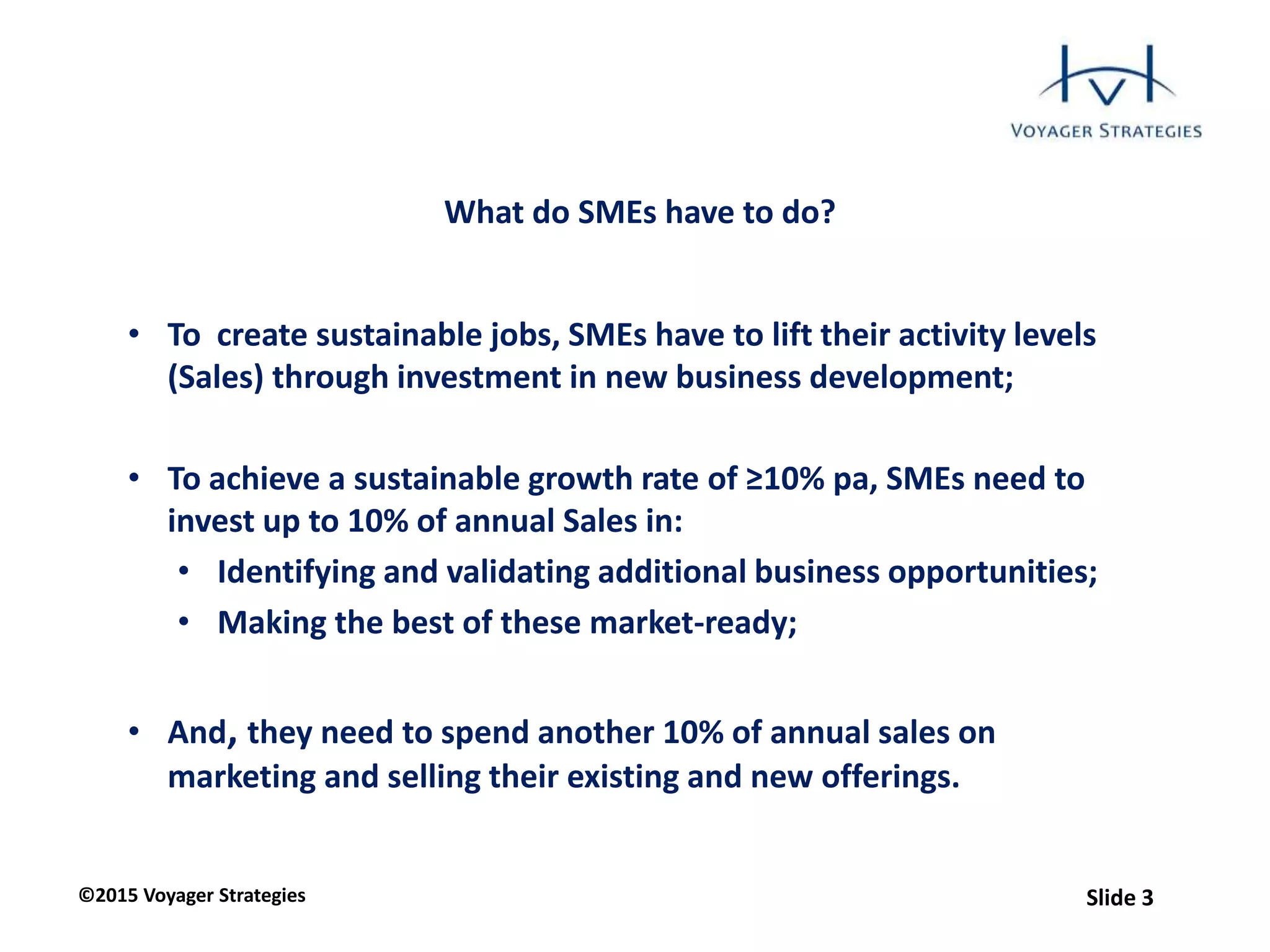 VOYAGER STRATEGIES

What do SMEs have to do?

• To create sustainable jobs, SMEs have to lift their activity levels (Sales) through investment in new business development;

• To achieve a sustainable growth rate of ≥10% pa, SMEs need to invest up to 10% of annual Sales in:
  • Identifying and validating additional business opportunities;
  • Making the best of these market-ready;

• And, they need to spend another 10% of annual sales on marketing and selling their existing and new offerings.

©2015 Voyager Strategies

Slide 3